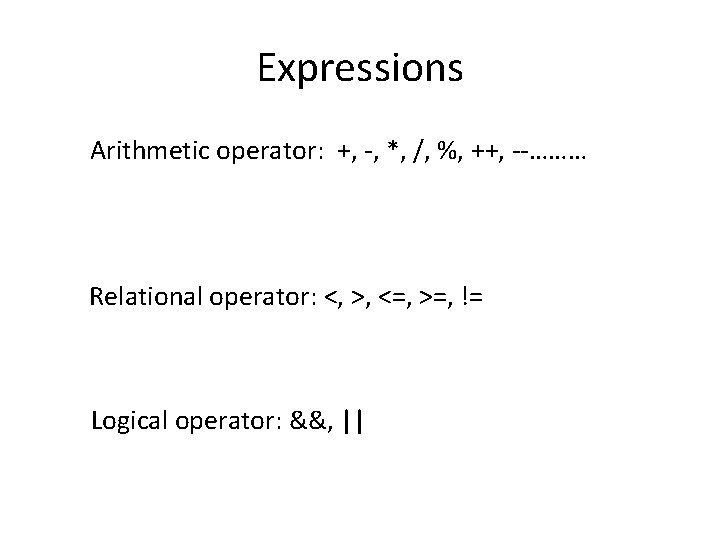 Expressions

Arithmetic operator: +, -, *, /, %, ++, --………

Relational operator: <, >, <=, >=, !=

Logical operator: &&, ||